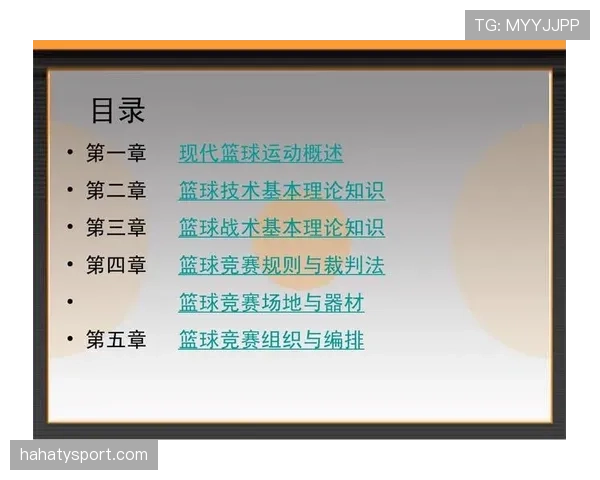 TG: MYYJJPP

目录

• 第一章 现代篮球运动概述
• 第二章 篮球技术基本理论知识
• 第三章 篮球战术基本理论知识
• 第四章 篮球竞赛规则与裁判法
• 篮球竞赛场地与器材
• 第五章 篮球竞赛组织与编排

hahatysport.com